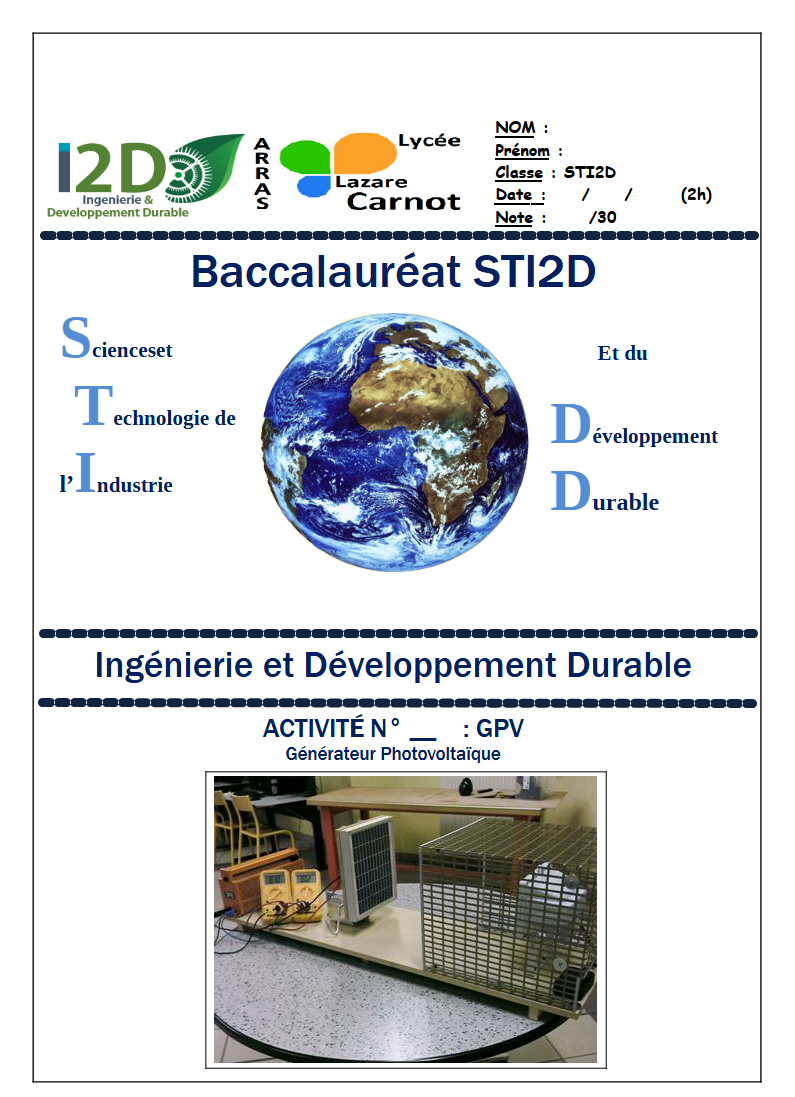 I2D
Ingenierie &
Developpement Durable

ARRAS

Lycée
Lazare
Carnot

NOM :
Prénom :
Classe : STI2D
Date : / / (2h)
Note : /30

Baccalauréat STI2D

Scienceset

Technologie de

l'Industrie

Et du

Développement

Durable

Ingénierie et Développement Durable

ACTIVITÉ N° __ : GPV
Générateur Photovoltaïque